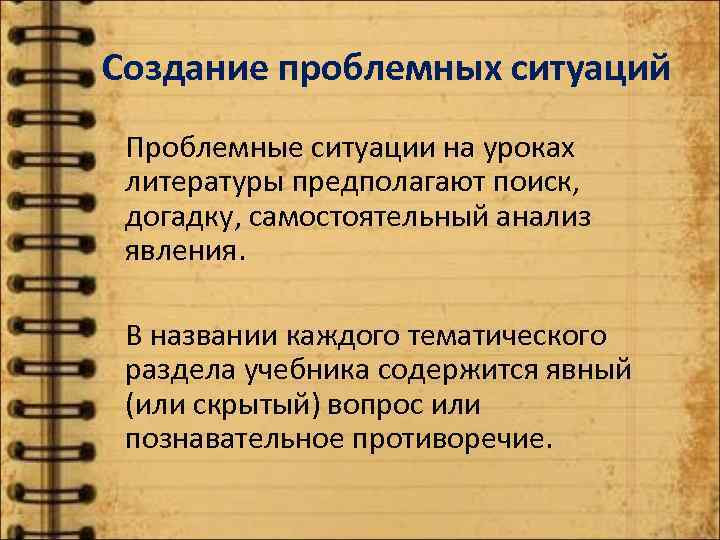 Создание проблемных ситуаций

Проблемные ситуации на уроках литературы предполагают поиск, догадку, самостоятельный анализ явления.

В названии каждого тематического раздела учебника содержится явный (или скрытый) вопрос или познавательное противоречие.